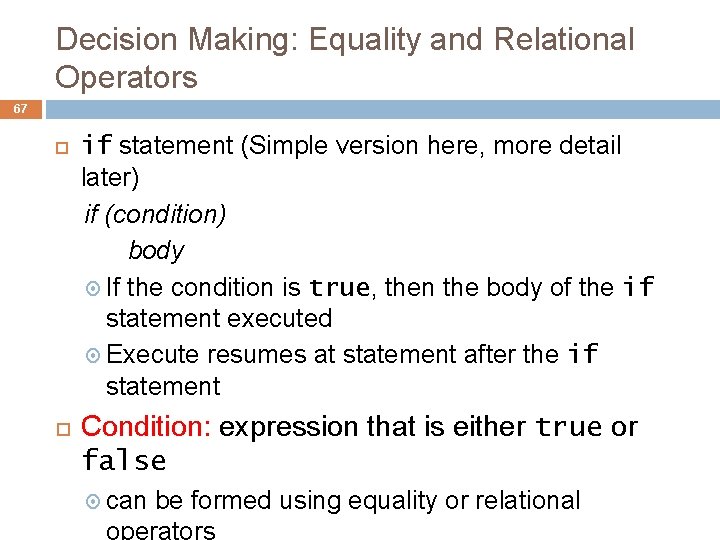 Decision Making: Equality and Relational Operators

67

if statement (Simple version here, more detail later)

if (condition)

body

If the condition is true, then the body of the if statement executed

Execute resumes at statement after the if statement

Condition: expression that is either true or false

can be formed using equality or relational operators